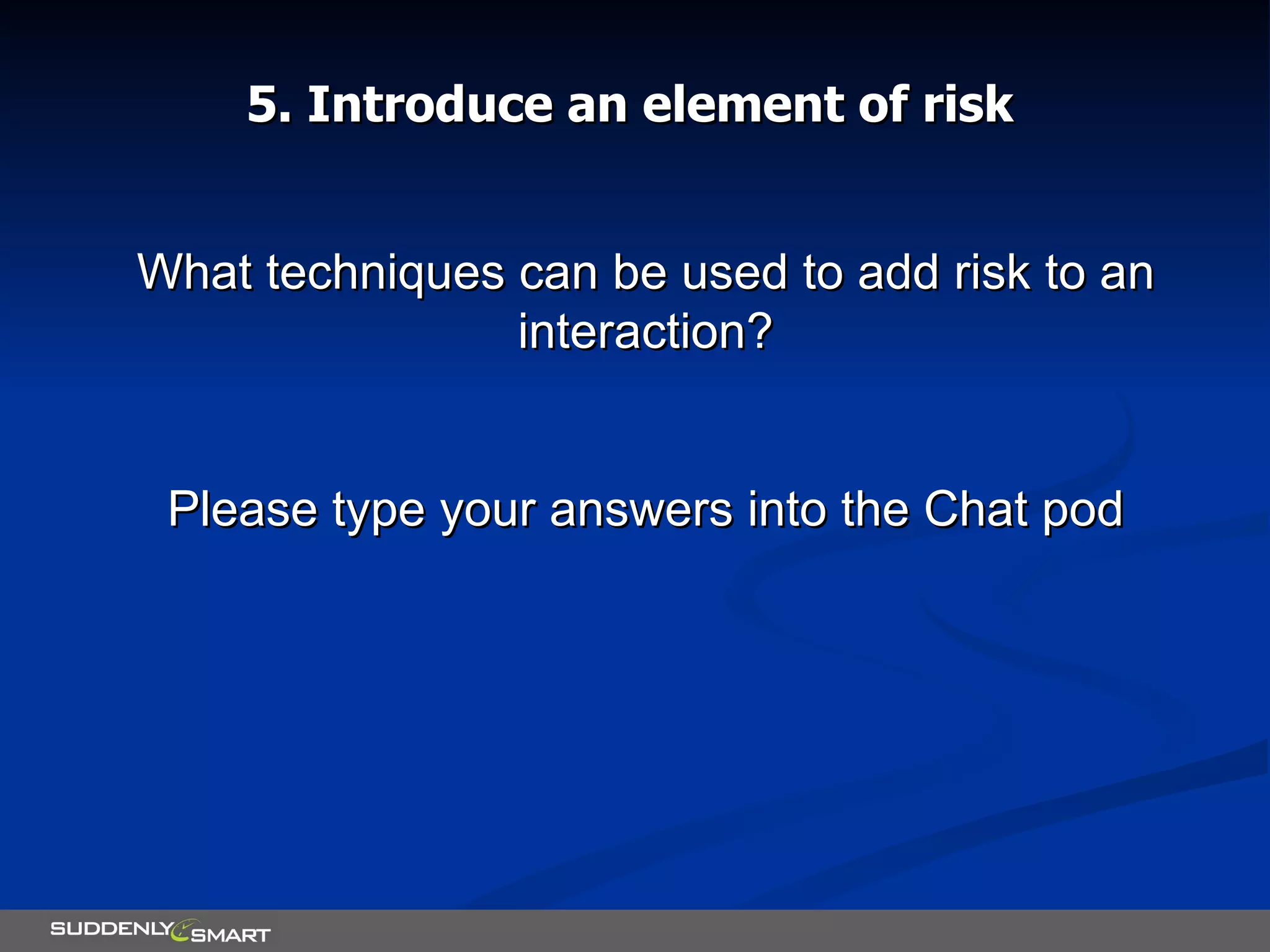 5. Introduce an element of risk

What techniques can be used to add risk to an interaction?

Please type your answers into the Chat pod

SUDDENLY SMART